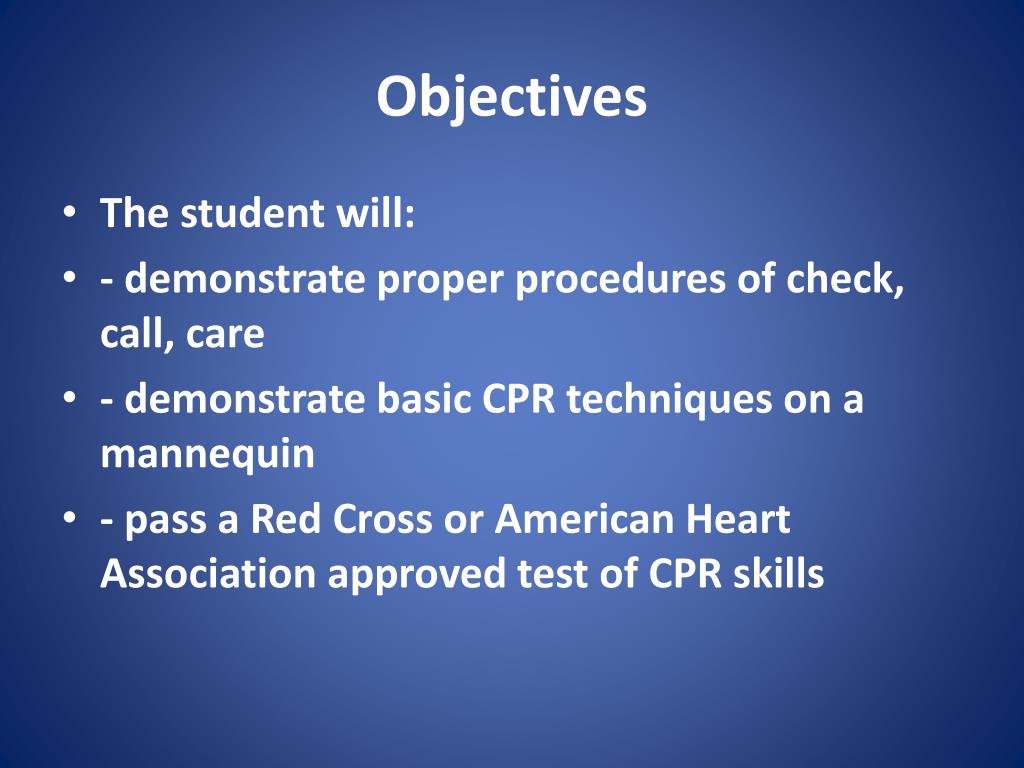 Objectives

• The student will:
• - demonstrate proper procedures of check, call, care
• - demonstrate basic CPR techniques on a mannequin
• - pass a Red Cross or American Heart Association approved test of CPR skills